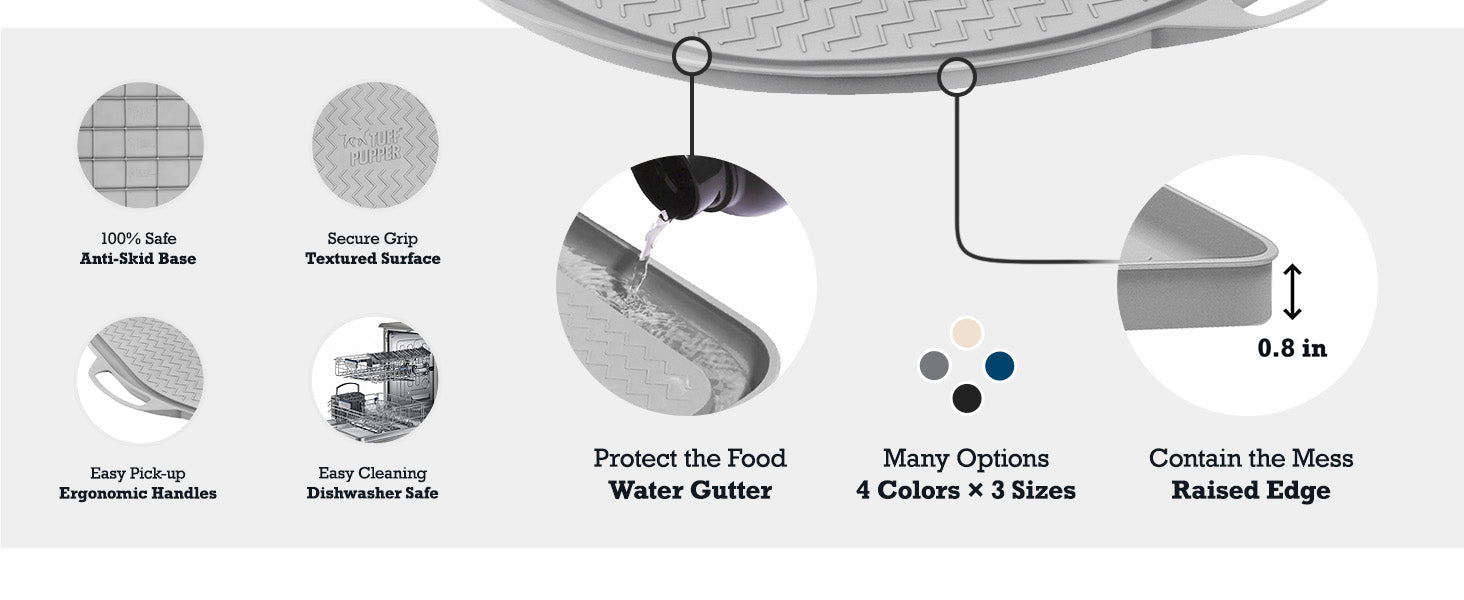 TUFF PUPPER

100% Safe
**Anti-Skid Base**

Secure Grip
**Textured Surface**

Easy Pick-up
**Ergonomic Handles**

Easy Cleaning
**Dishwasher Safe**

Protect the Food
**Water Gutter**

Many Options
**4 Colors × 3 Sizes**

0.8 in

Contain the Mess
**Raised Edge**